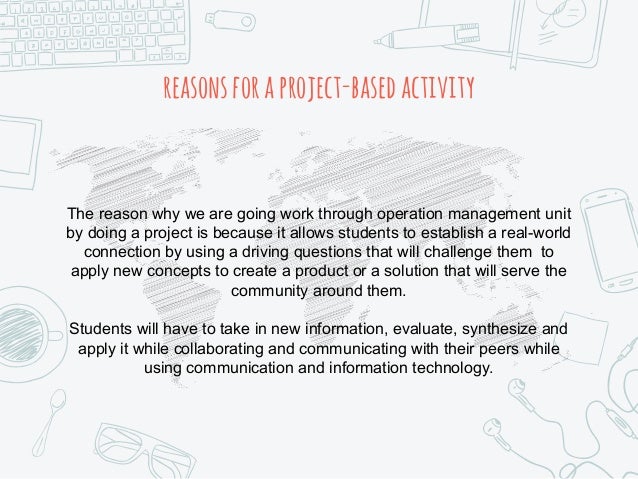 REASONS FOR A PROJECT-BASED ACTIVITY

The reason why we are going work through operation management unit by doing a project is because it allows students to establish a real-world connection by using a driving questions that will challenge them to apply new concepts to create a product or a solution that will serve the community around them.

Students will have to take in new information, evaluate, synthesize and apply it while collaborating and communicating with their peers while using communication and information technology.